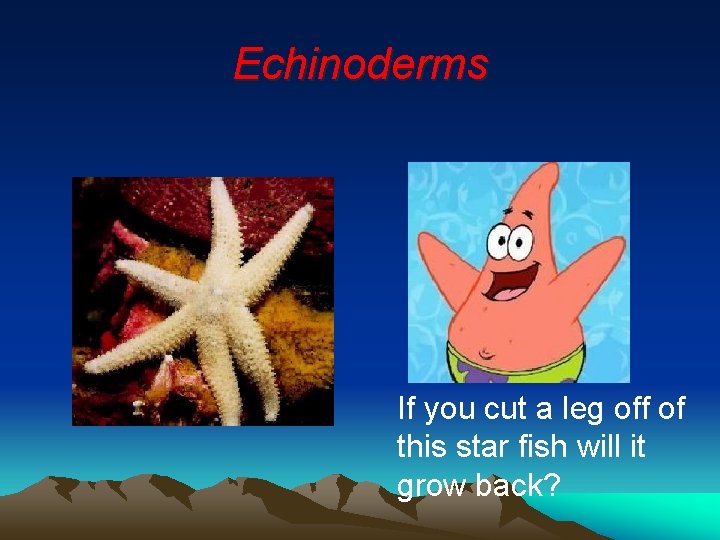 Echinoderms

If you cut a leg off of this star fish will it grow back?